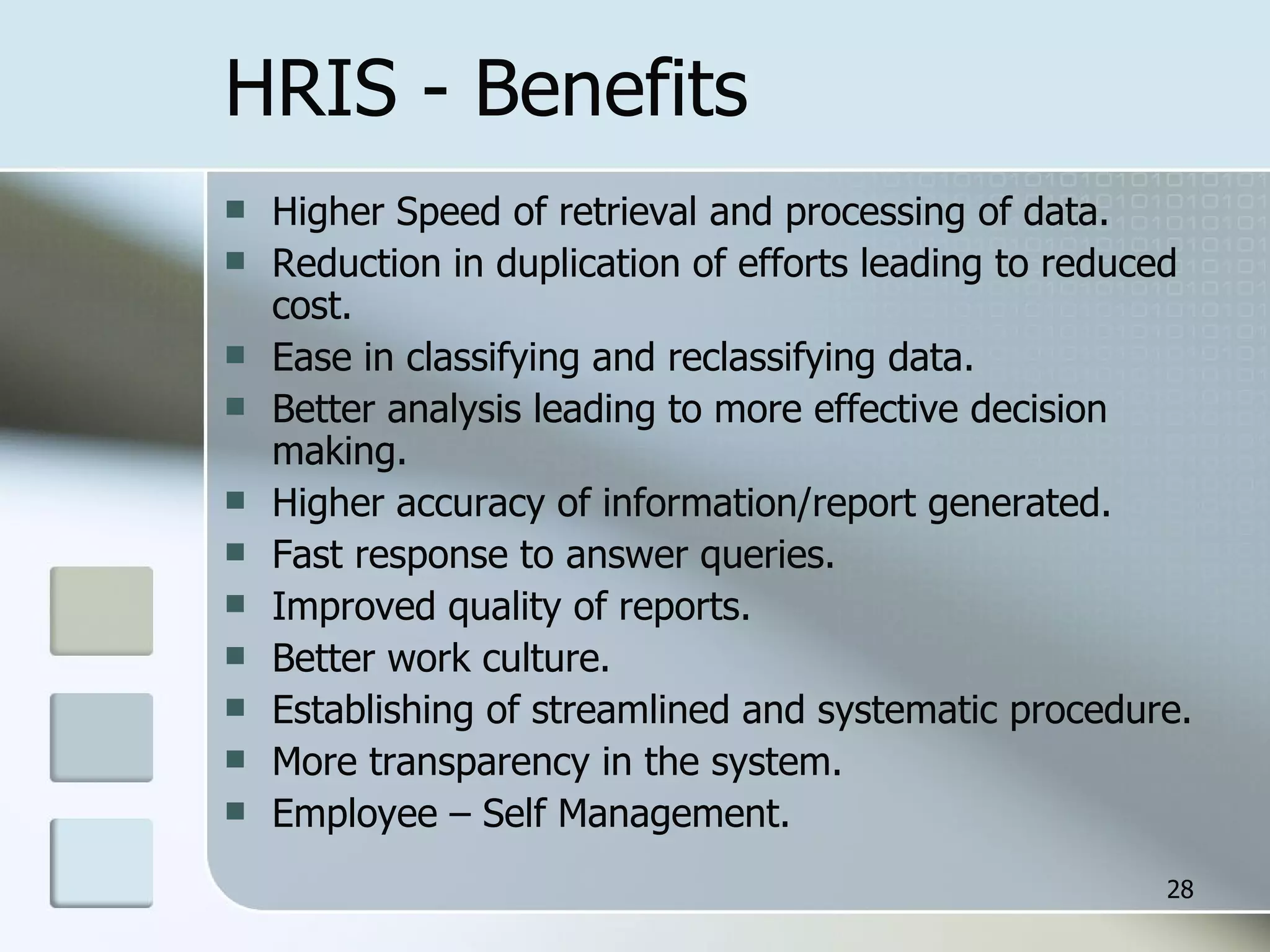 HRIS - Benefits

- Higher Speed of retrieval and processing of data.
- Reduction in duplication of efforts leading to reduced cost.
- Ease in classifying and reclassifying data.
- Better analysis leading to more effective decision making.
- Higher accuracy of information/report generated.
- Fast response to answer queries.
- Improved quality of reports.
- Better work culture.
- Establishing of streamlined and systematic procedure.
- More transparency in the system.
- Employee – Self Management.

28